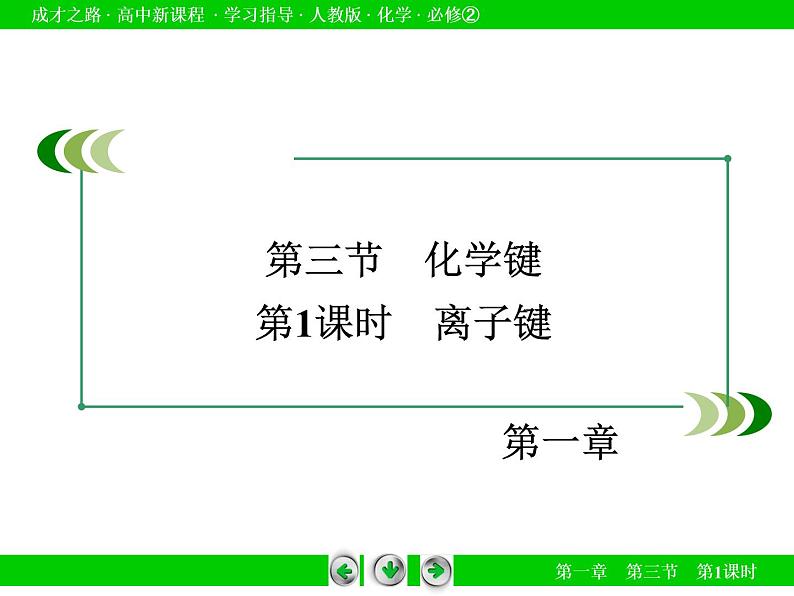 成才之路 · 高中新课程 · 学习指导 · 人教版 · 化学 · 必修②

第三节　化学键
第1课时　离子键

第一章

第一章　第三节　第1课时